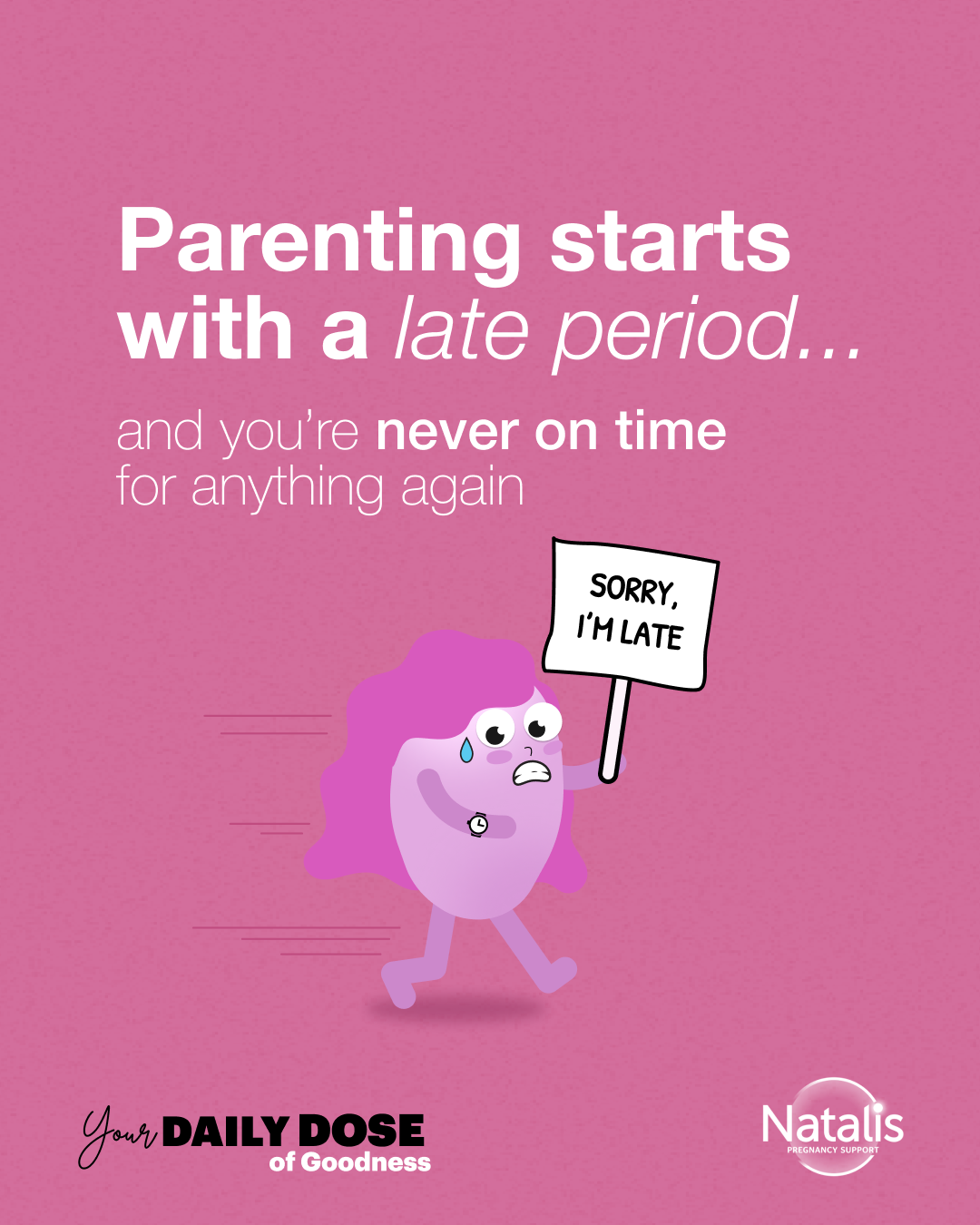 Parenting starts with a late period...

and you're never on time for anything again

SORRY, I'M LATE

Your DAILY DOSE of Goodness

Natalis
PREGNANCY SUPPORT